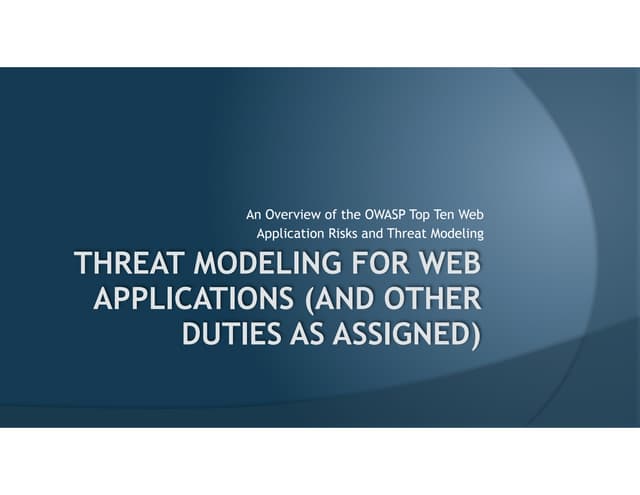 An Overview of the OWASP Top Ten Web Application Risks and Threat Modeling

THREAT MODELING FOR WEB APPLICATIONS (AND OTHER DUTIES AS ASSIGNED)